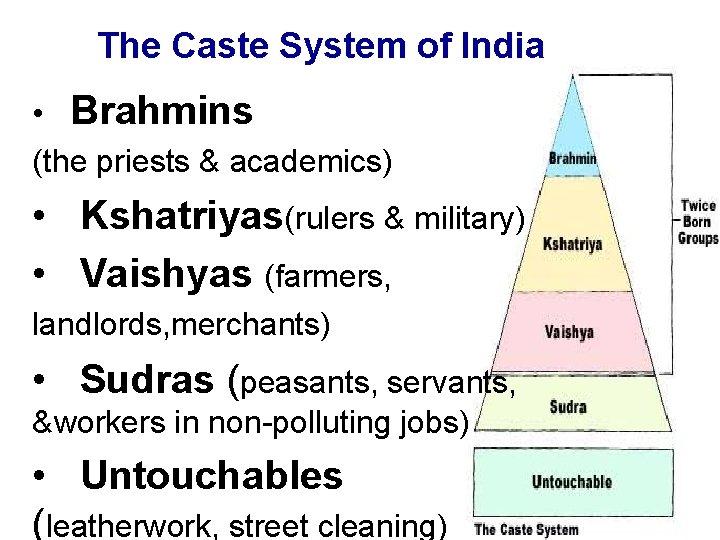 The Caste System of India

• Brahmins (the priests & academics)

• Kshatriyas(rulers & military)

• Vaishyas (farmers, landlords,merchants)

• Sudras (peasants, servants, &workers in non-polluting jobs)

• Untouchables (leatherwork, street cleaning)

Brahmin
Kshatriya
Vaishya
Sudra
Untouchable
Twice Born Groups
The Caste System